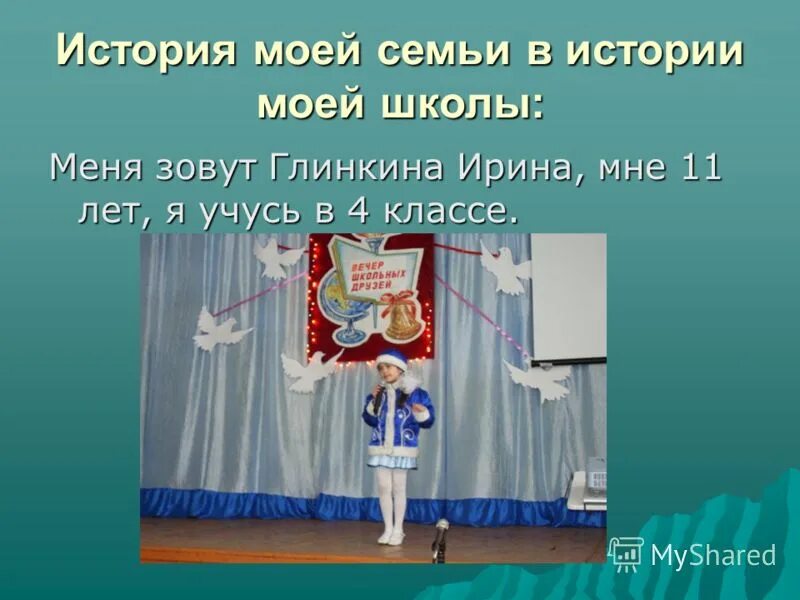 История моей семьи в истории моей школы:

Меня зовут Глинкина Ирина, мне 11 лет, я учусь в 4 классе.

ВЕЧЕР ШКОЛЬНЫХ ДРУЗЕЙ

MyShared